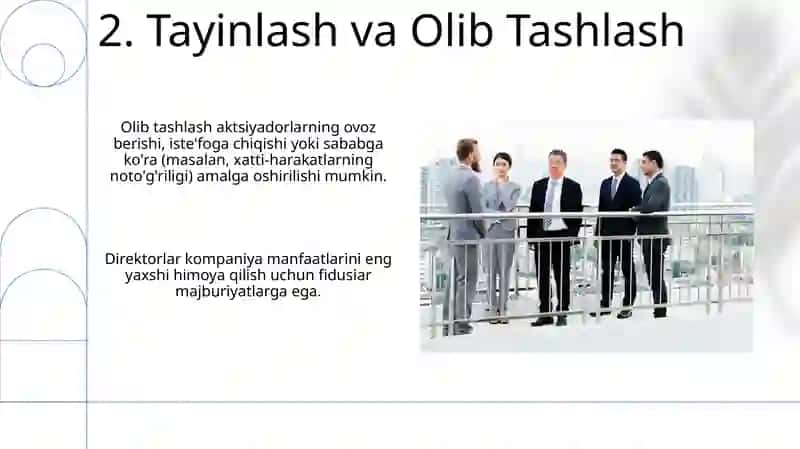 2. Tayinlash va Olib Tashlash

Olib tashlash aktsiyadorlarning ovoz berishi, iste'foga chiqishi yoki sababga ko'ra (masalan, xatti-harakatlarning noto'g'riligi) amalga oshirilishi mumkin.

Direktorlar kompaniya manfaatlarini eng yaxshi himoya qilish uchun fidusiar majburiyatlarga ega.